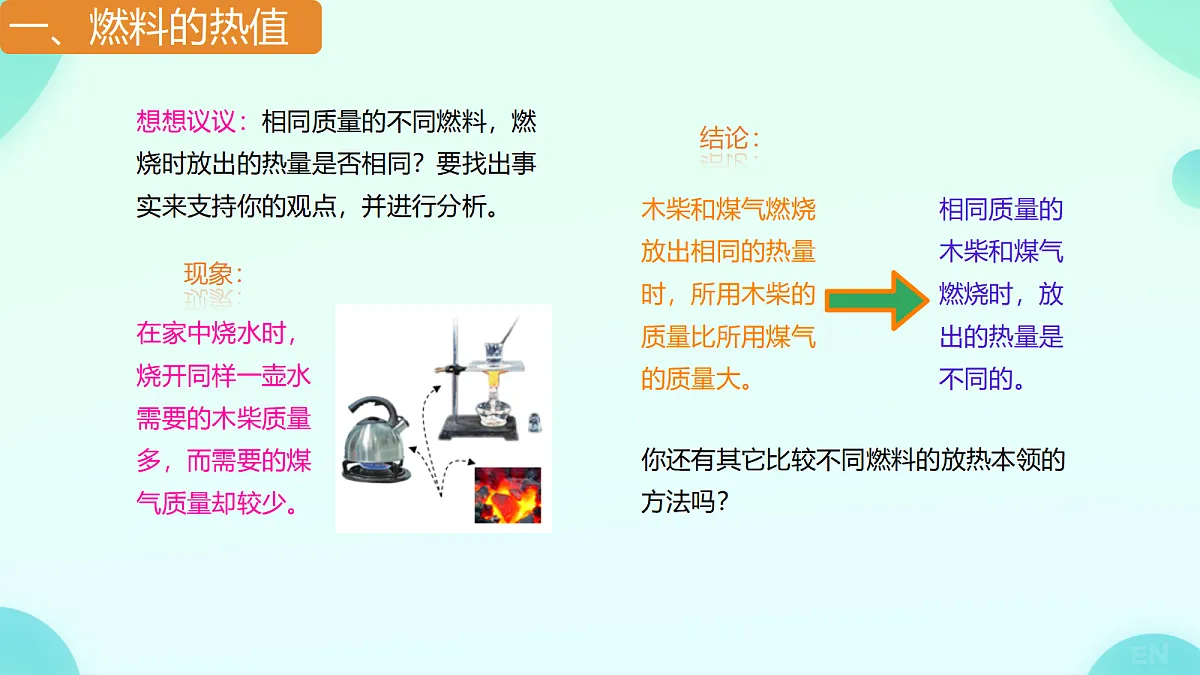 一、燃料的热值

想想议议：相同质量的不同燃料，燃烧时放出的热量是否相同？要找出事实来支持你的观点，并进行分析。

现象：

在家中烧水时，烧开同样一壶水需要的木柴质量多，而需要的煤气质量却较少。

结论：

木柴和煤气燃烧放出相同的热量时，所用木柴的质量比所用煤气的质量大。

相同质量的木柴和煤气燃烧时，放出的热量是不同的。

你还有其它比较不同燃料的放热本领的方法吗？

EN